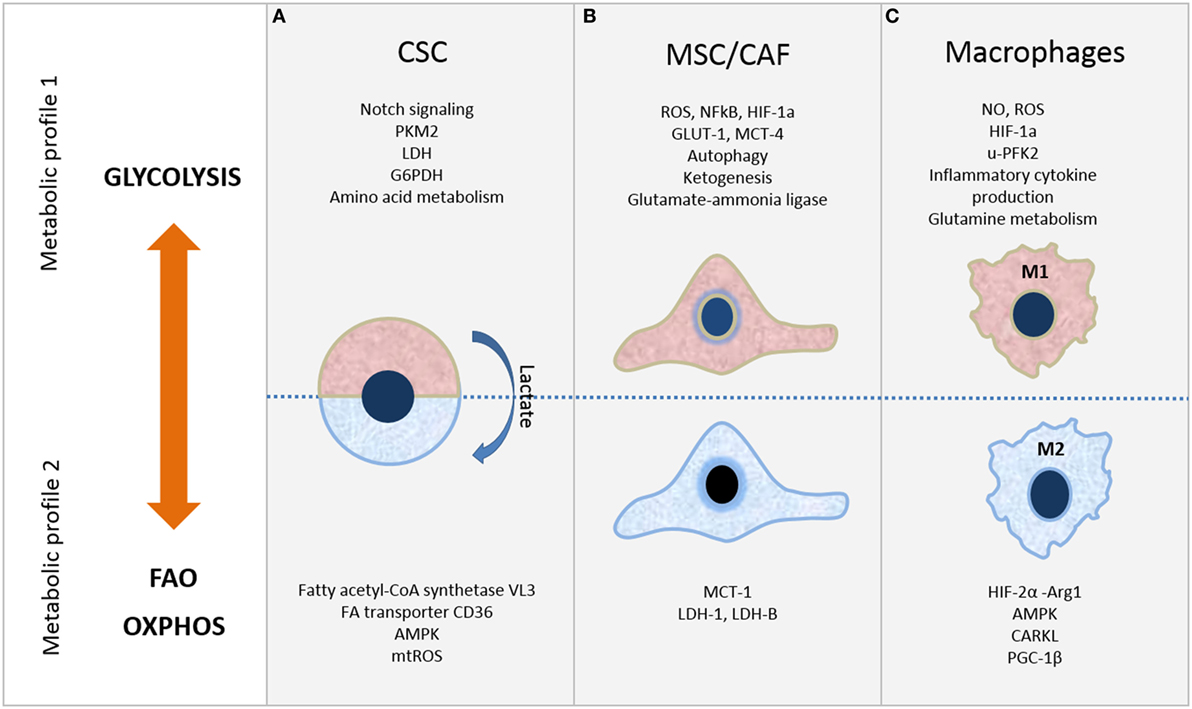 Metabolic profile 1

GLYCOLYSIS

Metabolic profile 2

FAO

OXPHOS

A

CSC

Notch signaling
PKM2
LDH
G6PDH
Amino acid metabolism

Lactate

Fatty acetyl-CoA synthetase VL3
FA transporter CD36
AMPK
mtROS

B

MSC/CAF

ROS, NFkB, HIF-1a
GLUT-1, MCT-4
Autophagy
Ketogenesis
Glutamate-ammonia ligase

MCT-1
LDH-1, LDH-B

C

Macrophages

NO, ROS
HIF-1a
u-PFK2
Inflammatory cytokine production
Glutamine metabolism

M1

M2

HIF-2α -Arg1
AMPK
CARKL
PGC-1β